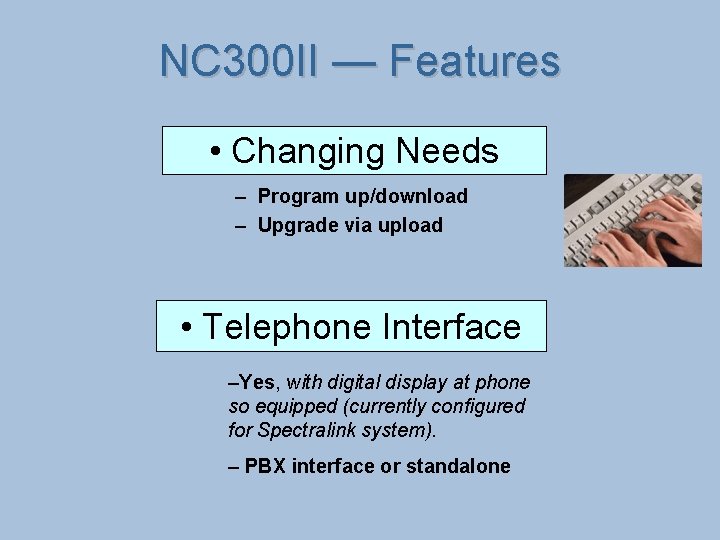 NC300II — Features

• Changing Needs

– Program up/download
– Upgrade via upload

• Telephone Interface

–Yes, with digital display at phone so equipped (currently configured for Spectralink system).

– PBX interface or standalone